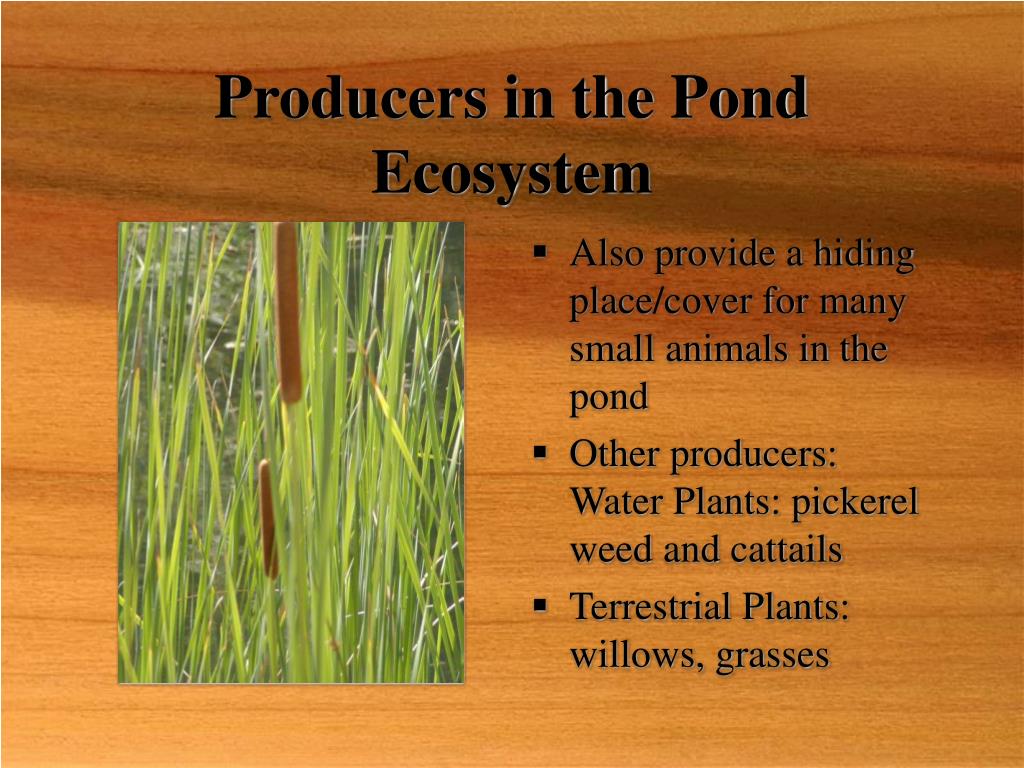 Producers in the Pond Ecosystem

▪ Also provide a hiding place/cover for many small animals in the pond
▪ Other producers: Water Plants: pickerel weed and cattails
▪ Terrestrial Plants: willows, grasses